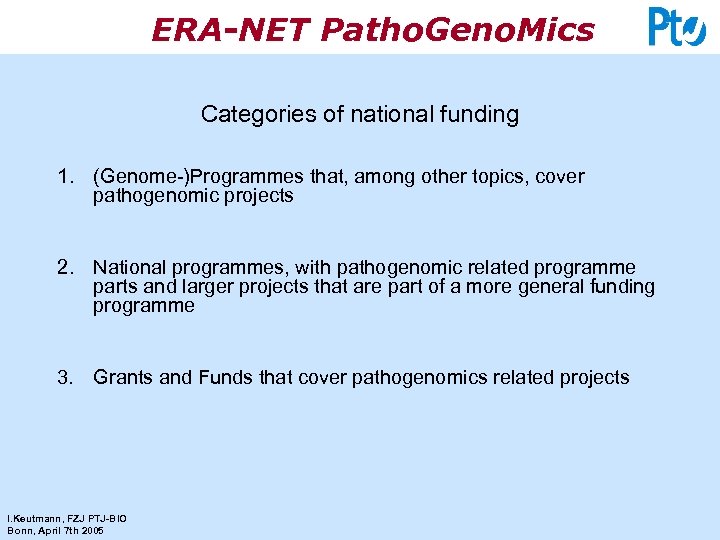 ERA-NET PathoGenoMics

PtJ

Categories of national funding

1. (Genome-)Programmes that, among other topics, cover pathogenomic projects

2. National programmes, with pathogenomic related programme parts and larger projects that are part of a more general funding programme

3. Grants and Funds that cover pathogenomics related projects

I.Keutmann, FZJ PTJ-BIO
Bonn, April 7th 2005